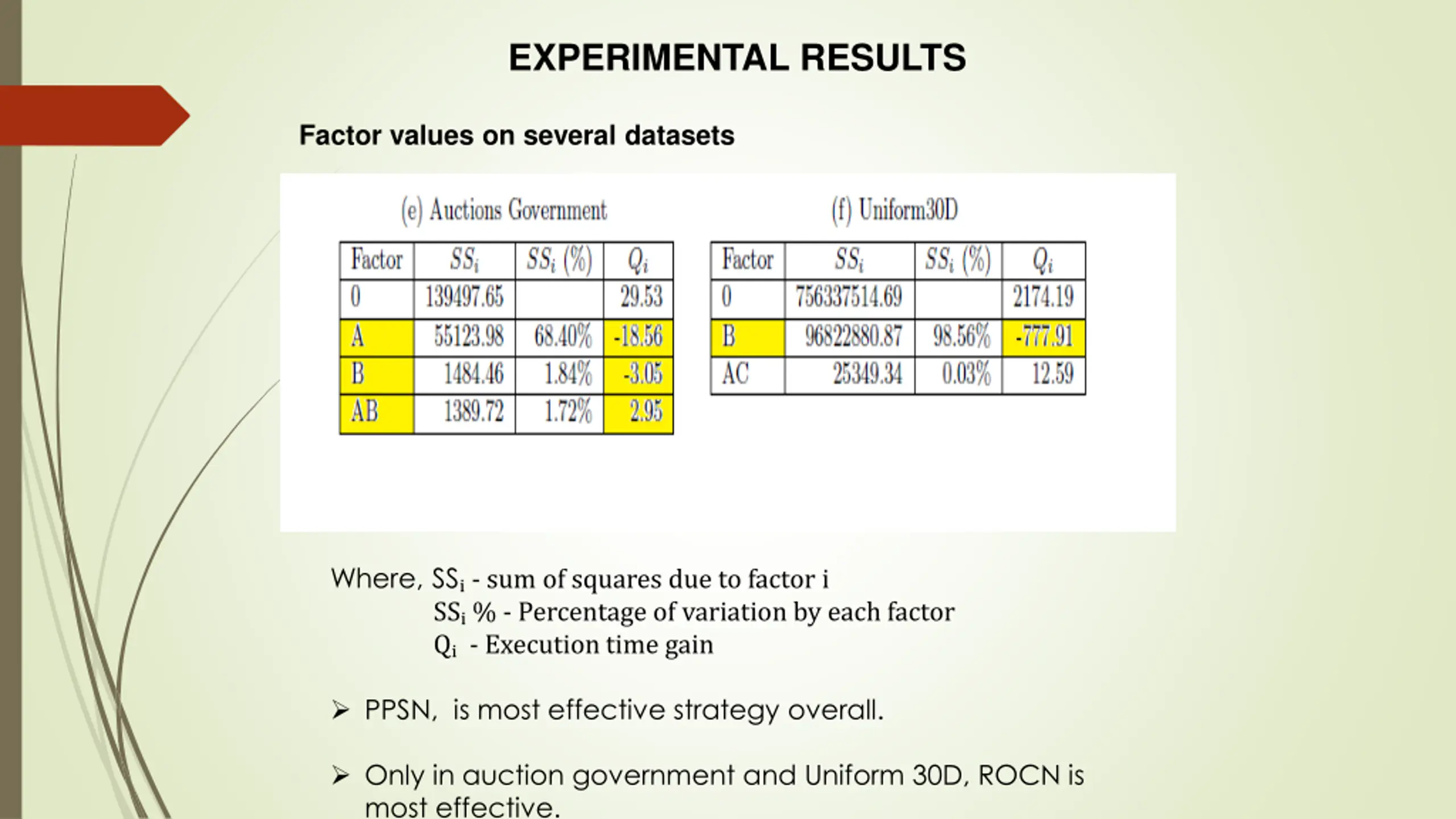 EXPERIMENTAL RESULTS

Factor values on several datasets

(e) Auctions Government

| Factor | $SS_i$ | $SS_i$ (%) | $Q_i$ |
|---|---|---|---|
| 0 | 139497.65 | | 29.53 |
| A | 55123.98 | 68.40% | -18.56 |
| B | 1484.46 | 1.84% | -3.05 |
| AB | 1389.72 | 1.72% | 2.95 |

(f) Uniform30D

| Factor | $SS_i$ | $SS_i$ (%) | $Q_i$ |
|---|---|---|---|
| 0 | 756337514.69 | | 2174.19 |
| B | 96822880.87 | 98.56% | -777.91 |
| AC | 25349.34 | 0.03% | 12.59 |

Where, $SS_i$ - sum of squares due to factor i
$SS_i$ % - Percentage of variation by each factor
$Q_i$ - Execution time gain

➢ PPSN, is most effective strategy overall.

➢ Only in auction government and Uniform 30D, ROCN is most effective.